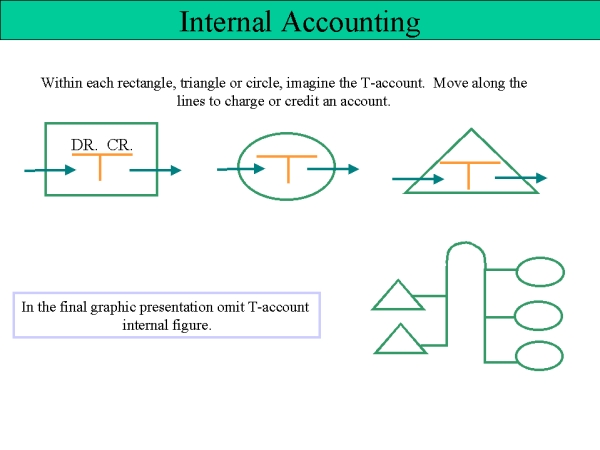 Internal Accounting

Within each rectangle, triangle or circle, imagine the T-account. Move along the lines to charge or credit an account.

DR. CR.

In the final graphic presentation omit T-account internal figure.